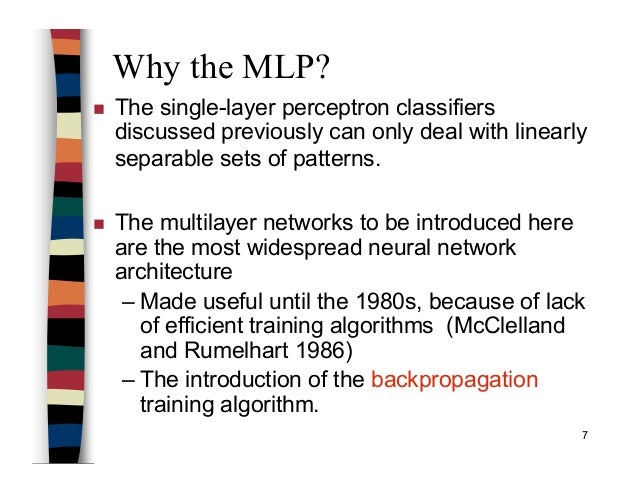 Why the MLP?

■ The single-layer perceptron classifiers discussed previously can only deal with linearly separable sets of patterns.

■ The multilayer networks to be introduced here are the most widespread neural network architecture
– Made useful until the 1980s, because of lack of efficient training algorithms (McClelland and Rumelhart 1986)
– The introduction of the backpropagation training algorithm.

7